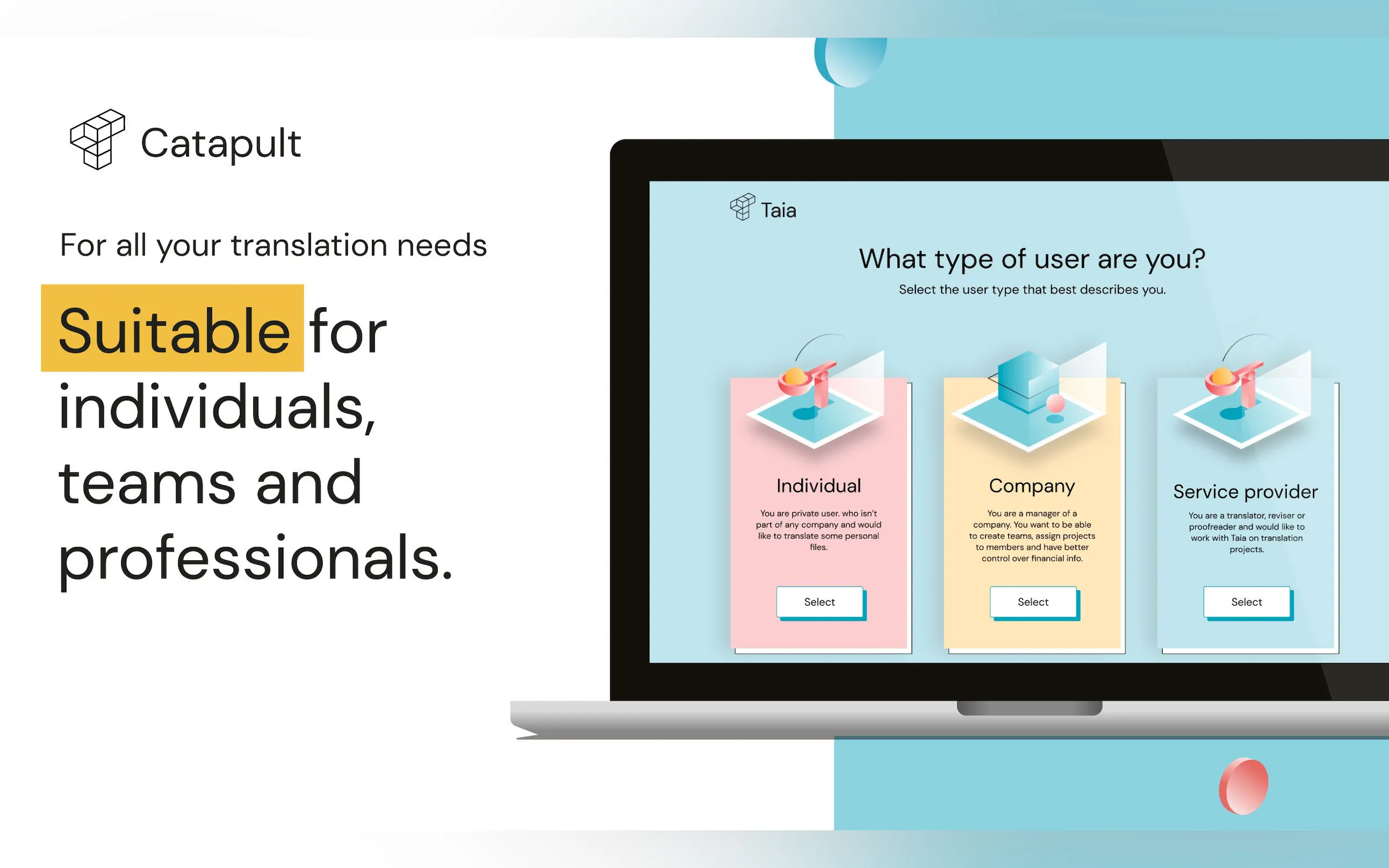 Catapult

For all your translation needs

Suitable for individuals, teams and professionals.

Taia

What type of user are you?

Select the user type that best describes you.

Individual

You are private user. who isn't part of any company and would like to translate some personal files.

Select

Company

You are a manager of a company. You want to be able to create teams, assign projects to members and have better control over financial info.

Select

Service provider

You are a translator, reviser or proofreader and would like to work with Taia on translation projects.

Select